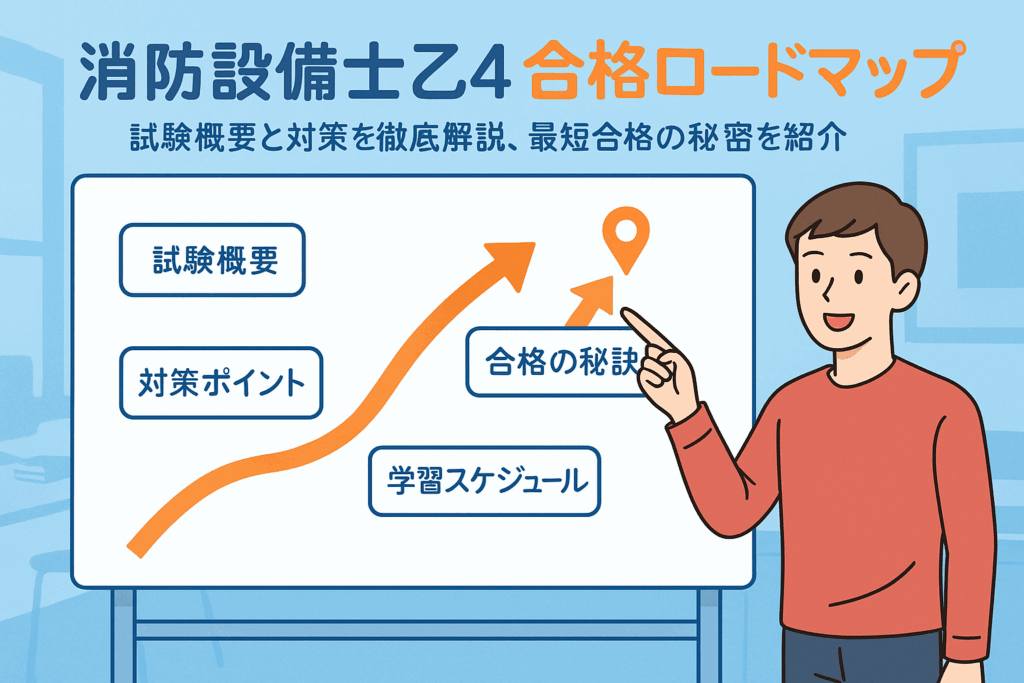 消防設備士乙4 合格ロードマップ

試験概要と対策を徹底解説、最短合格の秘密を紹介

試験概要

対策ポイント

合格の秘訣

学習スケジュール